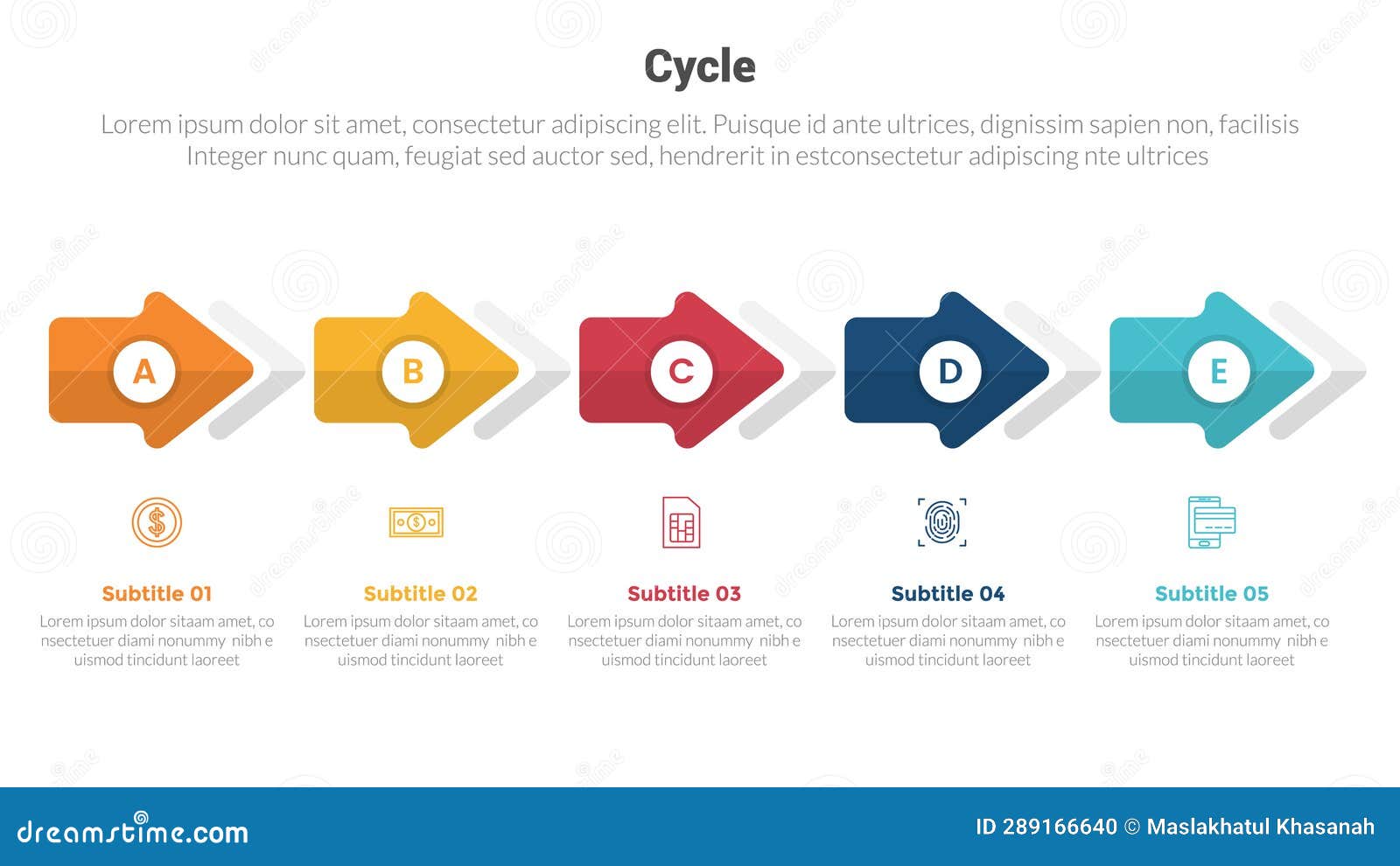 Cycle

Lorem ipsum dolor sit amet, consectetur adipiscing elit. Puisque id ante ultrices, dignissim sapien non, facilisis Integer nunc quam, feugiat sed auctor sed, hendrerit in estconsectetur adipiscing nte ultrices

A

B

C

D

E

Subtitle 01
Lorem ipsum dolor sitaam amet, co nsectetuer diami nonummy nibh e uismod tincidunt laoreet

Subtitle 02
Lorem ipsum dolor sitaam amet, co nsectetuer diami nonummy nibh e uismod tincidunt laoreet

Subtitle 03
Lorem ipsum dolor sitaam amet, co nsectetuer diami nonummy nibh e uismod tincidunt laoreet

Subtitle 04
Lorem ipsum dolor sitaam amet, co nsectetuer diami nonummy nibh e uismod tincidunt laoreet

Subtitle 05
Lorem ipsum dolor sitaam amet, co nsectetuer diami nonummy nibh e uismod tincidunt laoreet

dreamstime.com

ID 289166640 © Maslakhatul Khasanah